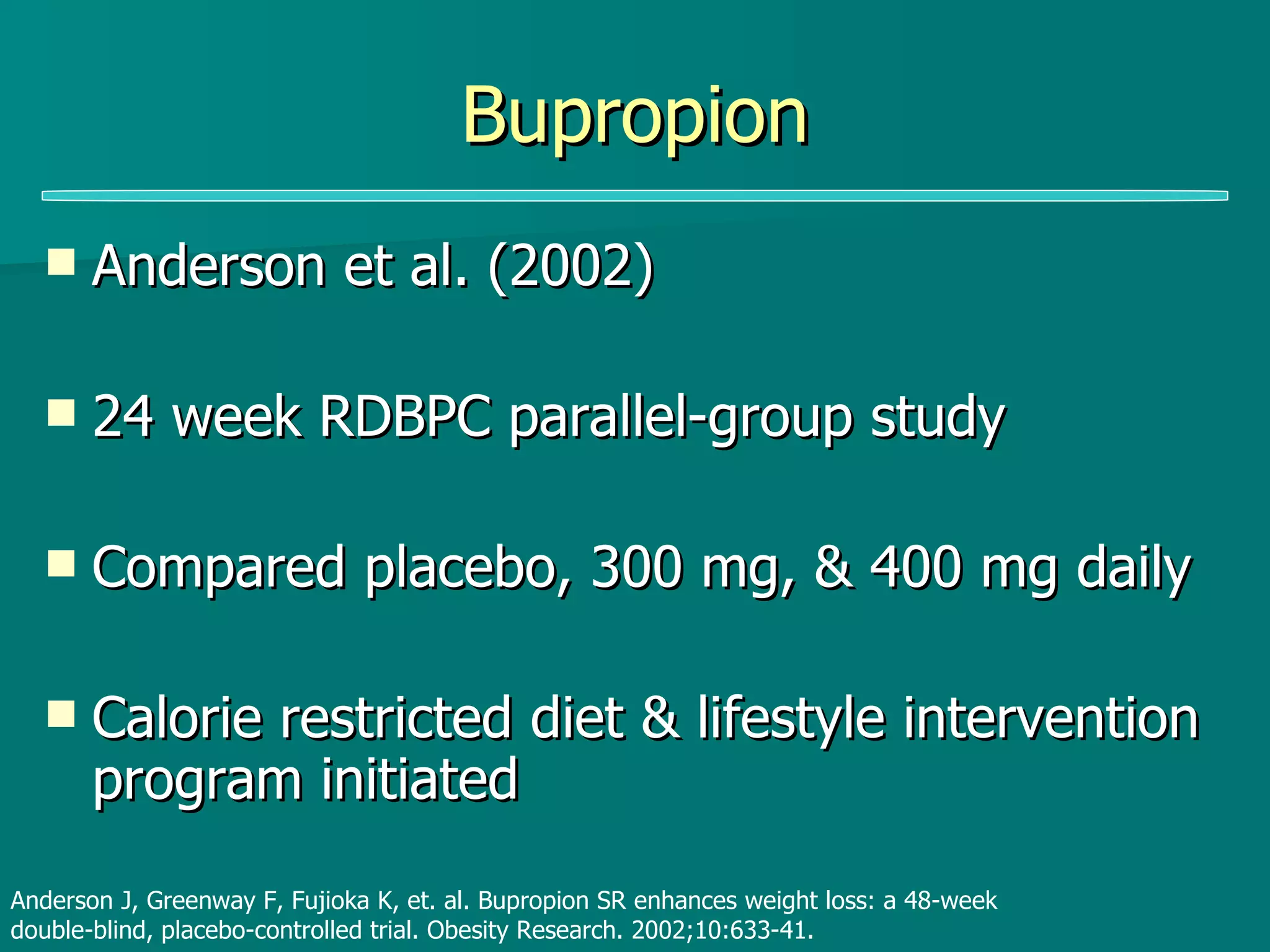 Bupropion

Anderson et al. (2002)

24 week RDBPC parallel-group study

Compared placebo, 300 mg, & 400 mg daily

Calorie restricted diet & lifestyle intervention program initiated

Anderson J, Greenway F, Fujioka K, et. al. Bupropion SR enhances weight loss: a 48-week double-blind, placebo-controlled trial. Obesity Research. 2002;10:633-41.